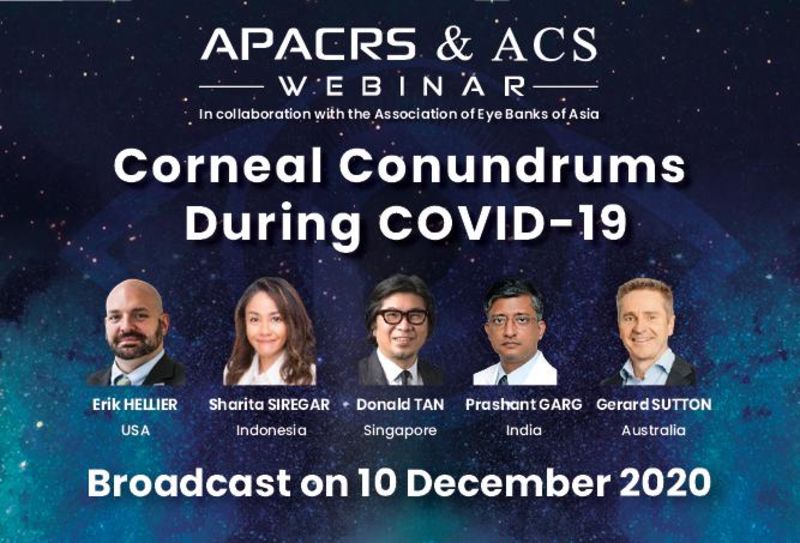 APACRS & ACS
WEBINAR
In collaboration with the Association of Eye Banks of Asia

Corneal Conundrums During COVID-19

Erik HELLIER
USA

Sharita SIREGAR
Indonesia

Donald TAN
Singapore

Prashant GARG
India

Gerard SUTTON
Australia

Broadcast on 10 December 2020